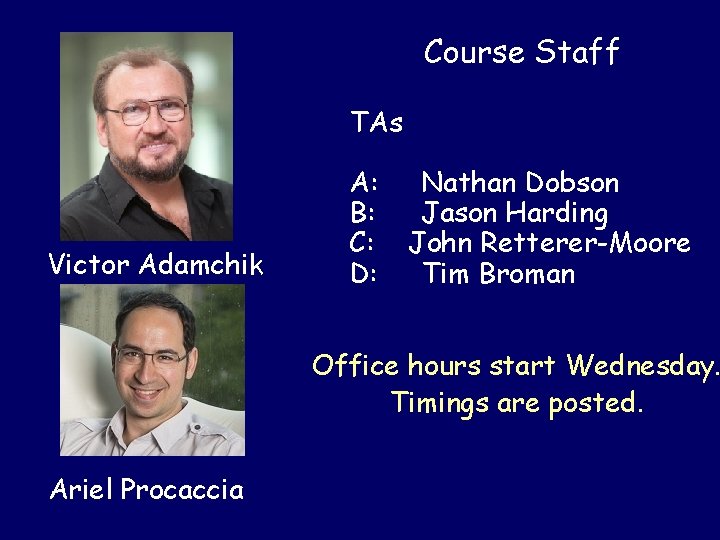 Course Staff

Victor Adamchik

Ariel Procaccia

TAs

A: Nathan Dobson
B: Jason Harding
C: John Retterer-Moore
D: Tim Broman

Office hours start Wednesday. Timings are posted.